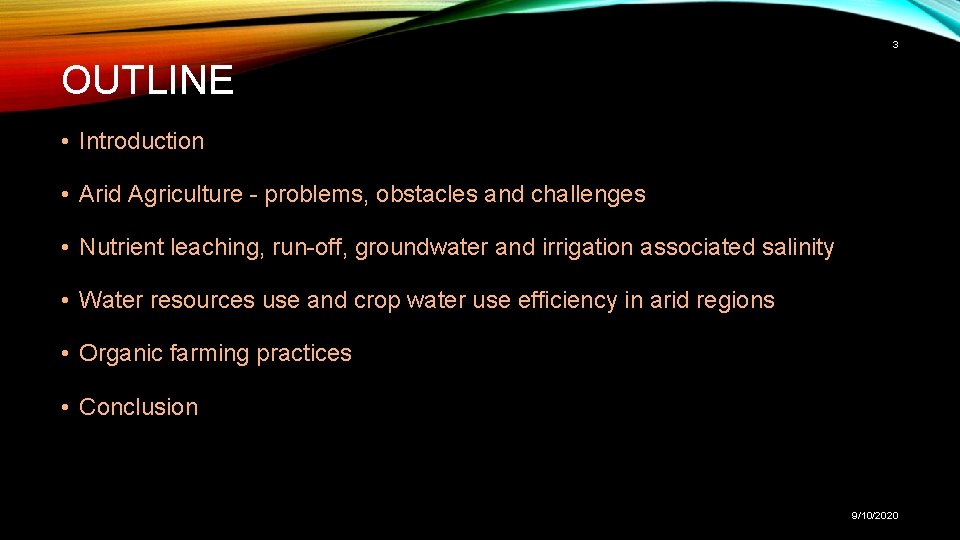 3

OUTLINE

• Introduction

• Arid Agriculture - problems, obstacles and challenges

• Nutrient leaching, run-off, groundwater and irrigation associated salinity

• Water resources use and crop water use efficiency in arid regions

• Organic farming practices

• Conclusion

9/10/2020